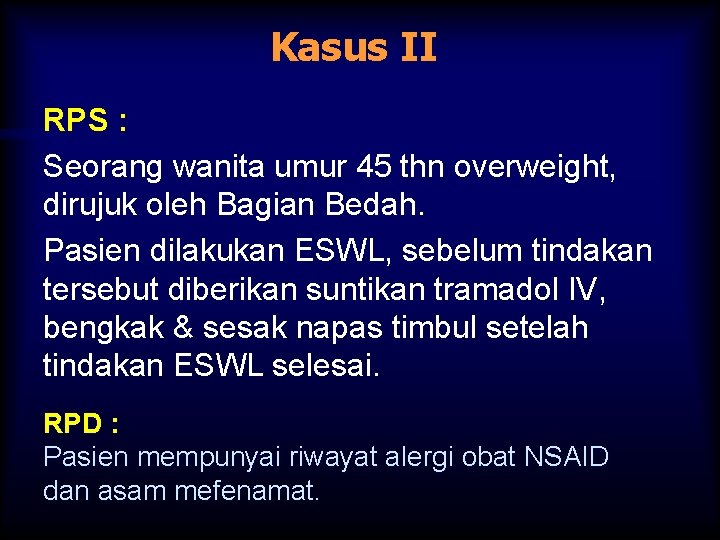 Kasus II

RPS :

Seorang wanita umur 45 thn overweight, dirujuk oleh Bagian Bedah.

Pasien dilakukan ESWL, sebelum tindakan tersebut diberikan suntikan tramadol IV, bengkak & sesak napas timbul setelah tindakan ESWL selesai.

RPD :

Pasien mempunyai riwayat alergi obat NSAID dan asam mefenamat.